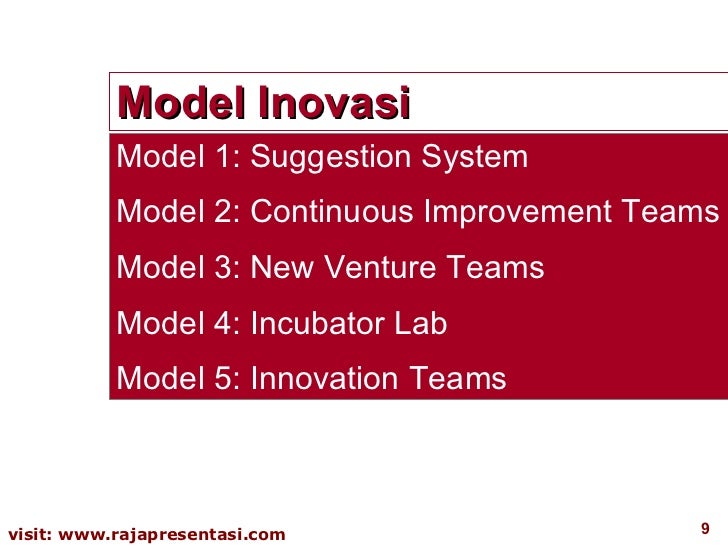 Model Inovasi

Model 1: Suggestion System

Model 2: Continuous Improvement Teams

Model 3: New Venture Teams

Model 4: Incubator Lab

Model 5: Innovation Teams

visit: www.rajapresentasi.com

9